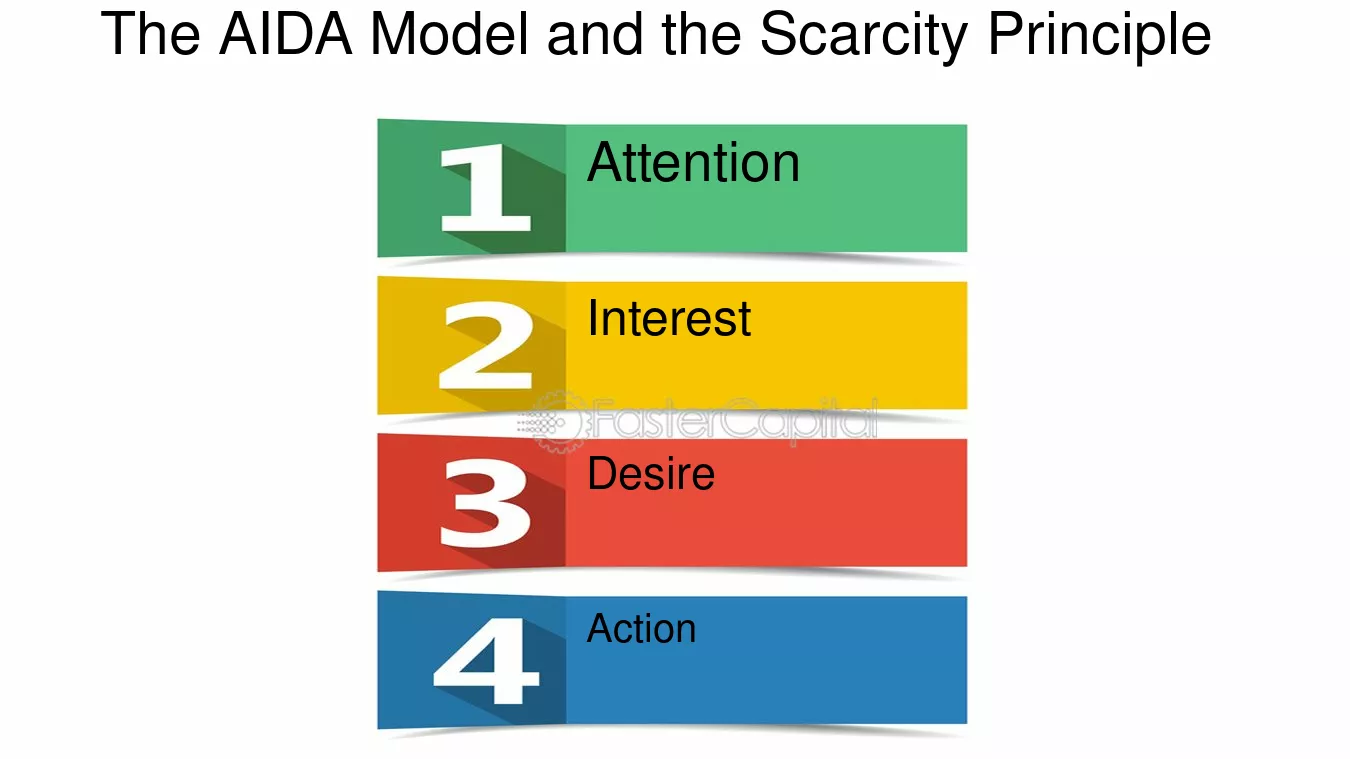 The AIDA Model and the Scarcity Principle

1 Attention

2 Interest

3 Desire

4 Action

FasterCapital